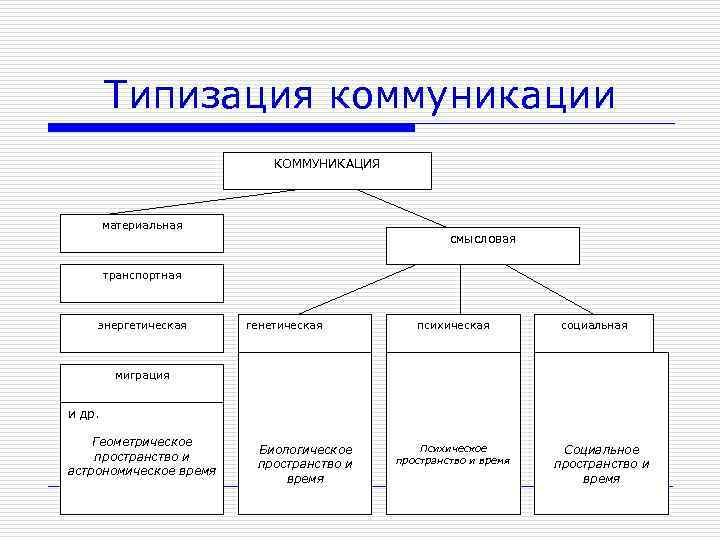 Типизация коммуникации

КОММУНИКАЦИЯ

материальная

транспортная

энергетическая

миграция

и др.

Геометрическое пространство и астрономическое время

смысловая

генетическая

Биологическое пространство и время

психическая

Психическое пространство и время

социальная

Социальное пространство и время